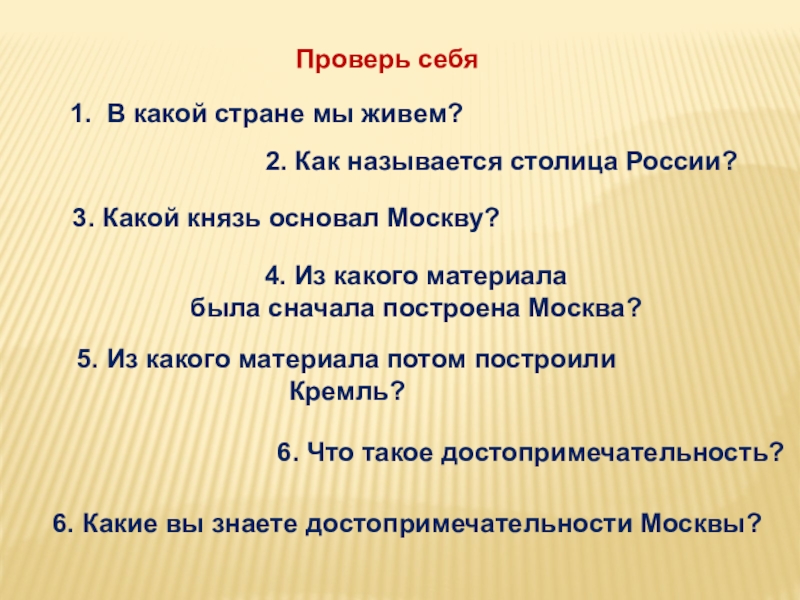 Проверь себя

1. В какой стране мы живем?

2. Как называется столица России?

3. Какой князь основал Москву?

4. Из какого материала была сначала построена Москва?

5. Из какого материала потом построили Кремль?

6. Что такое достопримечательность?

6. Какие вы знаете достопримечательности Москвы?